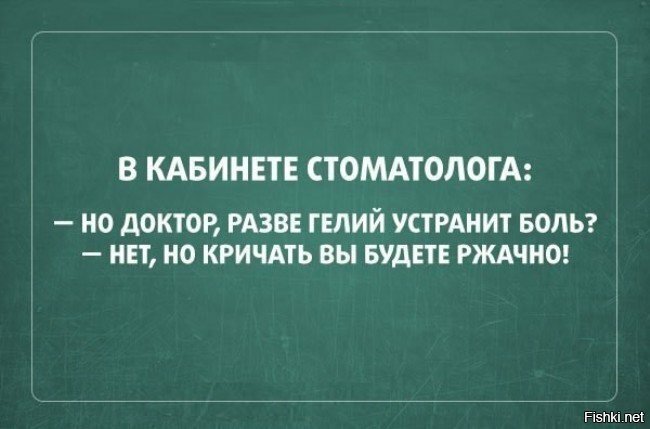 В КАБИНЕТЕ СТОМАТОЛОГА:

— НО ДОКТОР, РАЗВЕ ГЕЛИЙ УСТРАНИТ БОЛЬ?
— НЕТ, НО КРИЧАТЬ ВЫ БУДЕТЕ РЖАЧНО!

Fishki.net